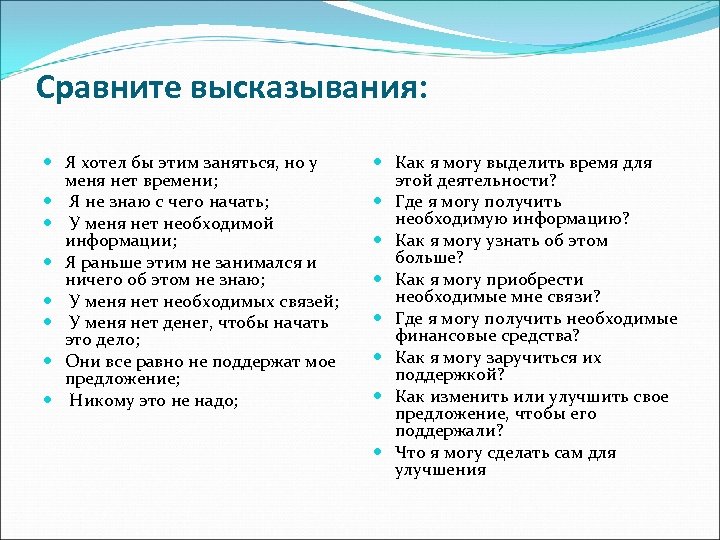 Сравните высказывания:

- Я хотел бы этим заняться, но у меня нет времени;
- Я не знаю с чего начать;
- У меня нет необходимой информации;
- Я раньше этим не занимался и ничего об этом не знаю;
- У меня нет необходимых связей;
- У меня нет денег, чтобы начать это дело;
- Они все равно не поддержат мое предложение;
- Никому это не надо;

- Как я могу выделить время для этой деятельности?
- Где я могу получить необходимую информацию?
- Как я могу узнать об этом больше?
- Как я могу приобрести необходимые мне связи?
- Где я могу получить необходимые финансовые средства?
- Как я могу заручиться их поддержкой?
- Как изменить или улучшить свое предложение, чтобы его поддержали?
- Что я могу сделать сам для улучшения